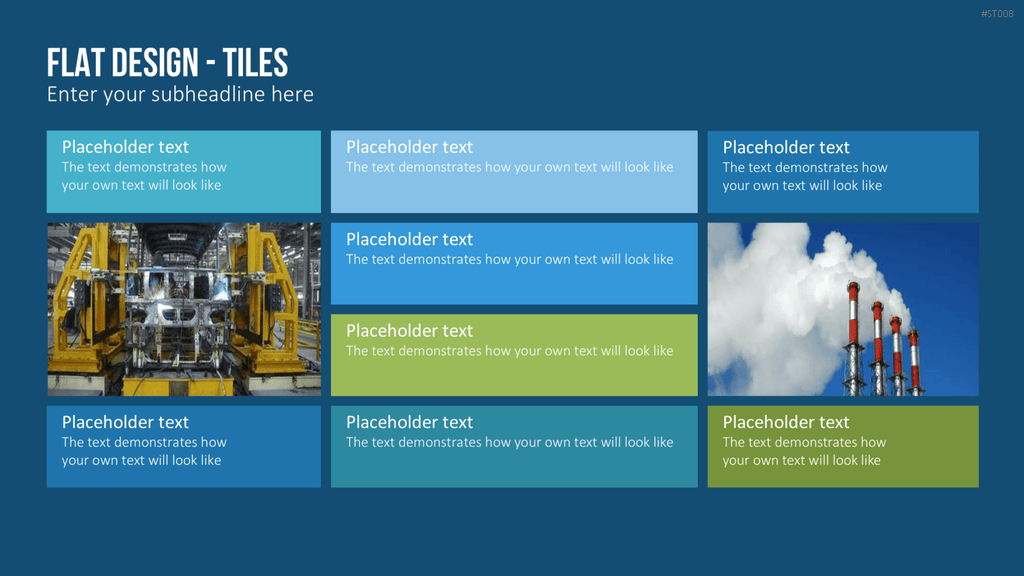 #ST008

FLAT DESIGN - TILES
Enter your subheadline here

Placeholder text
The text demonstrates how your own text will look like

Placeholder text
The text demonstrates how your own text will look like

Placeholder text
The text demonstrates how your own text will look like

Placeholder text
The text demonstrates how your own text will look like

Placeholder text
The text demonstrates how your own text will look like

Placeholder text
The text demonstrates how your own text will look like

Placeholder text
The text demonstrates how your own text will look like

Placeholder text
The text demonstrates how your own text will look like